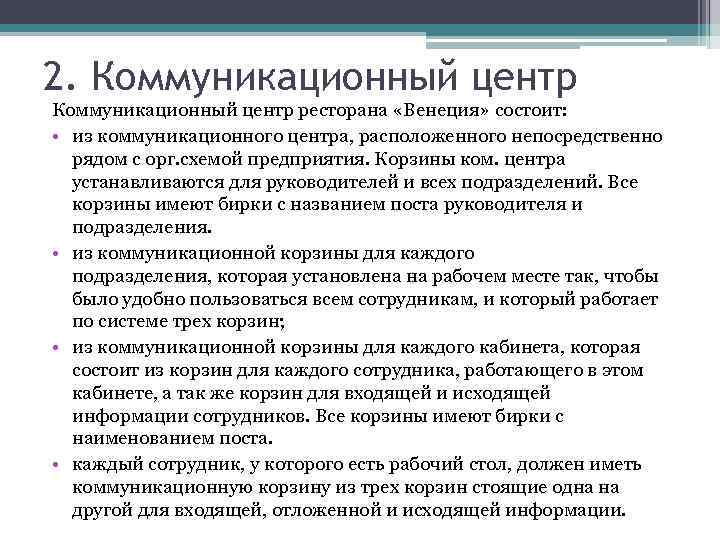 2. Коммуникационный центр

Коммуникационный центр ресторана «Венеция» состоит:

• из коммуникационного центра, расположенного непосредственно рядом с орг.схемой предприятия. Корзины ком. центра устанавливаются для руководителей и всех подразделений. Все корзины имеют бирки с названием поста руководителя и подразделения.
• из коммуникационной корзины для каждого подразделения, которая установлена на рабочем месте так, чтобы было удобно пользоваться всем сотрудникам, и который работает по системе трех корзин;
• из коммуникационной корзины для каждого кабинета, которая состоит из корзин для каждого сотрудника, работающего в этом кабинете, а так же корзин для входящей и исходящей информации сотрудников. Все корзины имеют бирки с наименованием поста.
• каждый сотрудник, у которого есть рабочий стол, должен иметь коммуникационную корзину из трех корзин стоящие одна на другой для входящей, отложенной и исходящей информации.